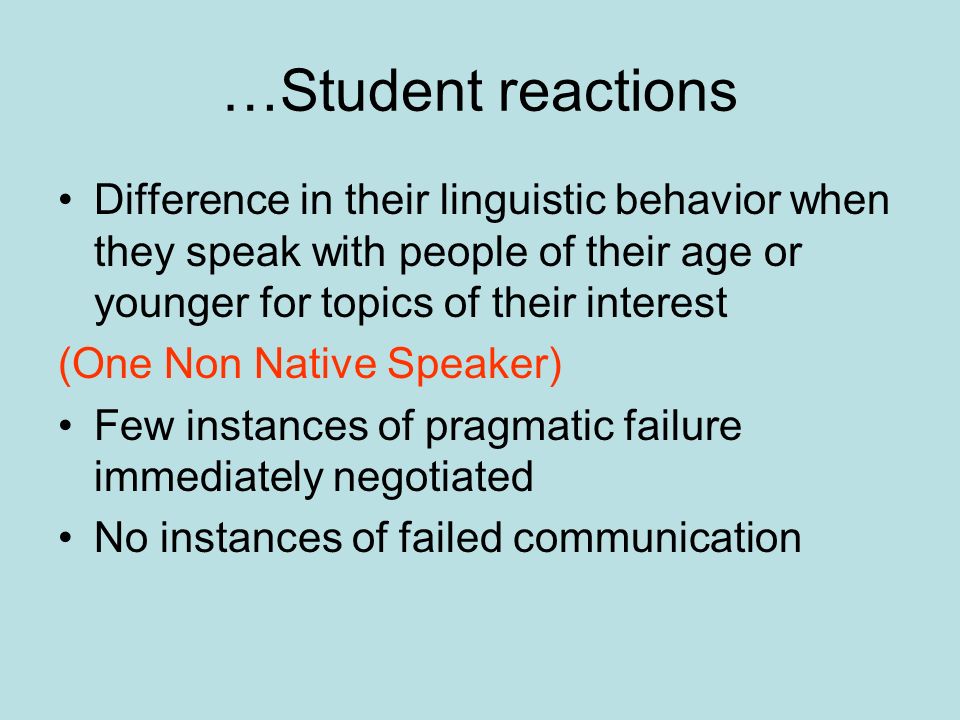 …Student reactions

• Difference in their linguistic behavior when they speak with people of their age or younger for topics of their interest

(One Non Native Speaker)

• Few instances of pragmatic failure immediately negotiated

• No instances of failed communication